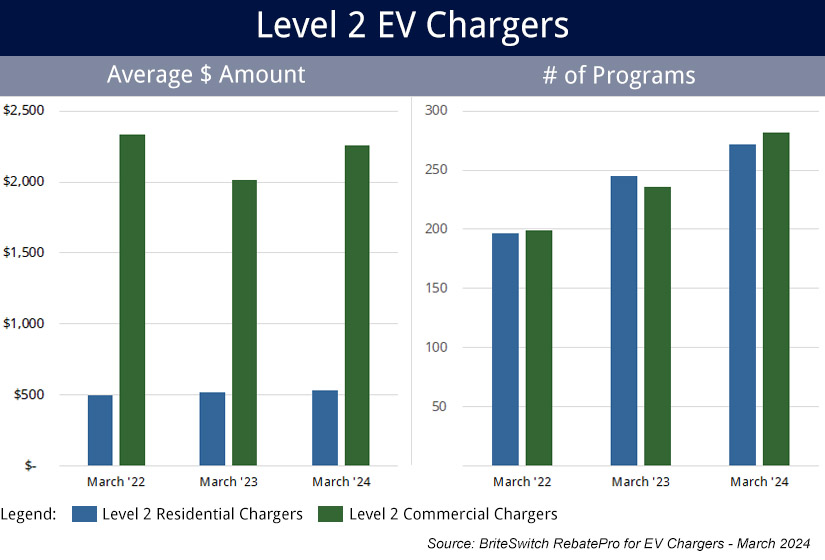 Level 2 EV Chargers

Average $ Amount

$2,500
$2,000
$1,500
$1,000
$500
$-

March '22
March '23
March '24

# of Programs

300
250
200
150
100
50

March '22
March '23
March '24

Legend: Level 2 Residential Chargers Level 2 Commercial Chargers

Source: BriteSwitch RebatePro for EV Chargers - March 2024